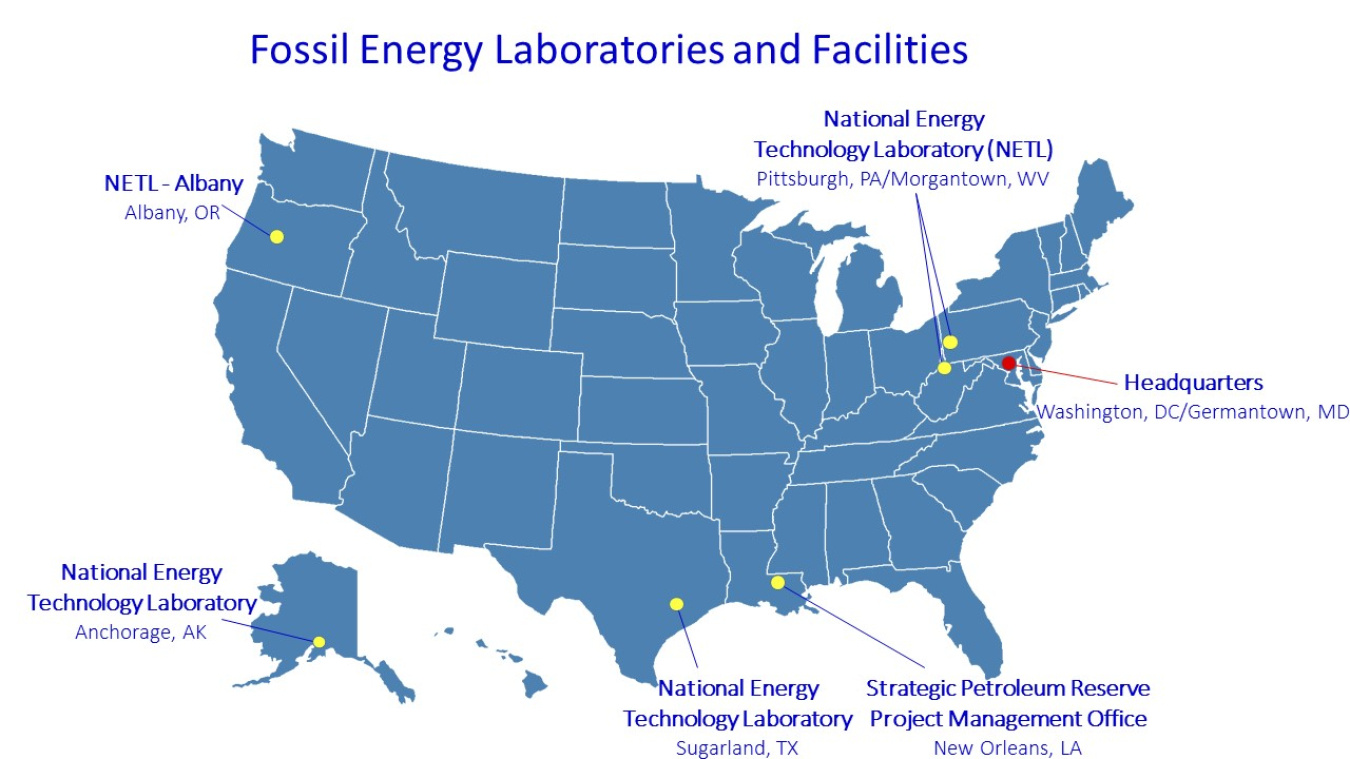 Fossil Energy Laboratories and Facilities

NETL - Albany
Albany, OR

National Energy Technology Laboratory (NETL)
Pittsburgh, PA/Morgantown, WV

Headquarters
Washington, DC/Germantown, MD

National Energy Technology Laboratory
Anchorage, AK

National Energy Technology Laboratory
Sugarland, TX

Strategic Petroleum Reserve Project Management Office
New Orleans, LA